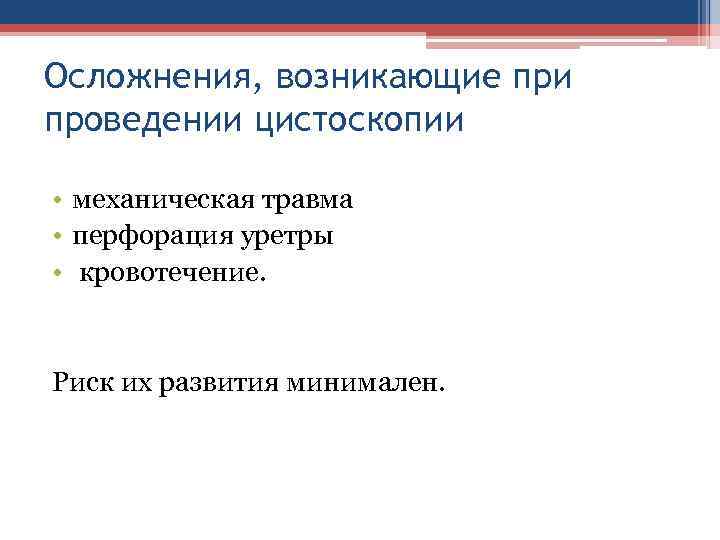 Осложнения, возникающие при проведении цистоскопии

• механическая травма
• перфорация уретры
• кровотечение.

Риск их развития минимален.